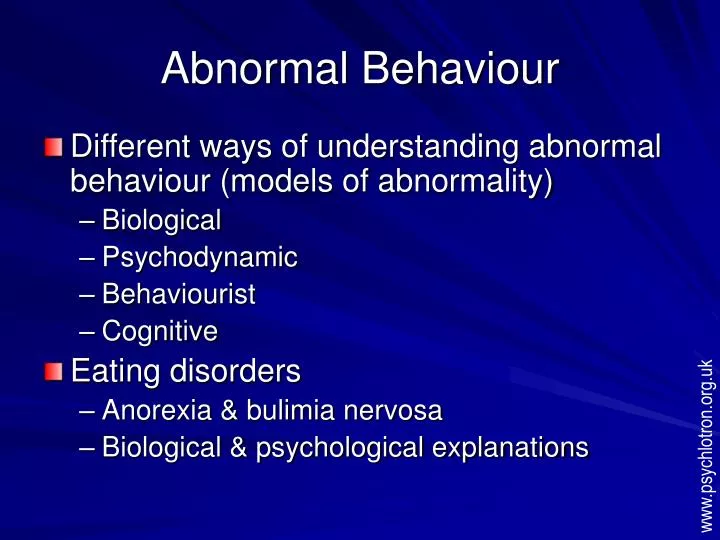 Abnormal Behaviour

Different ways of understanding abnormal behaviour (models of abnormality)
– Biological
– Psychodynamic
– Behaviourist
– Cognitive

Eating disorders
– Anorexia & bulimia nervosa
– Biological & psychological explanations

www.psychlotron.org.uk